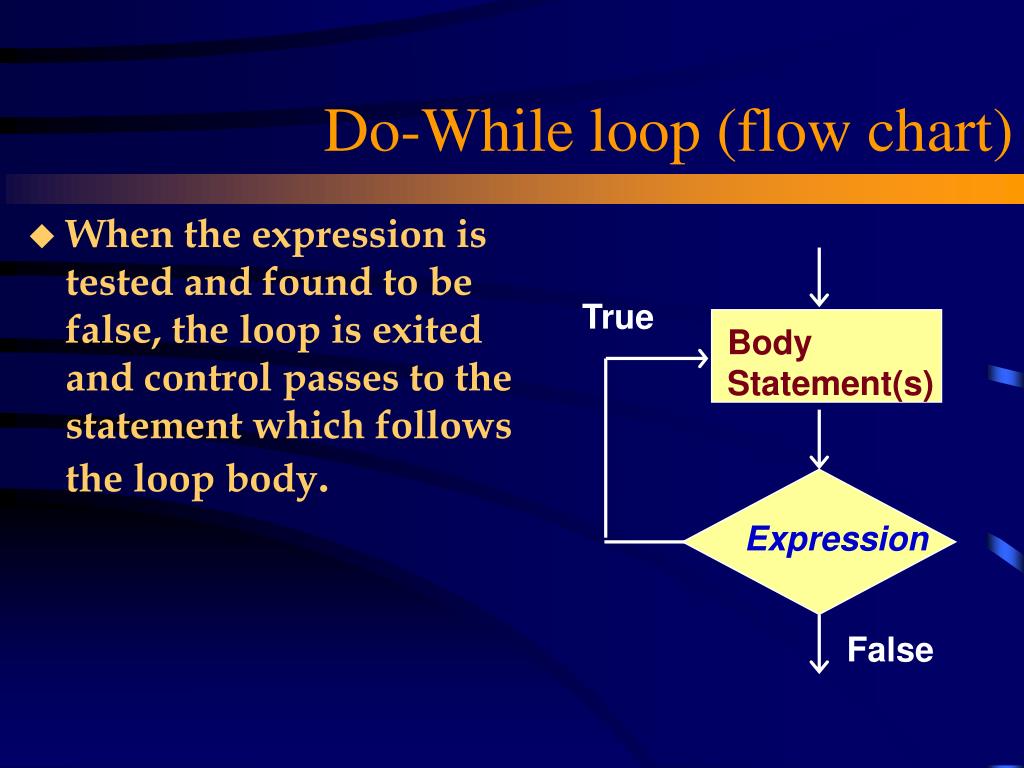 Do-While loop (flow chart)

◆ When the expression is tested and found to be false, the loop is exited and control passes to the statement which follows the loop body.

True

Body Statement(s)

Expression

False